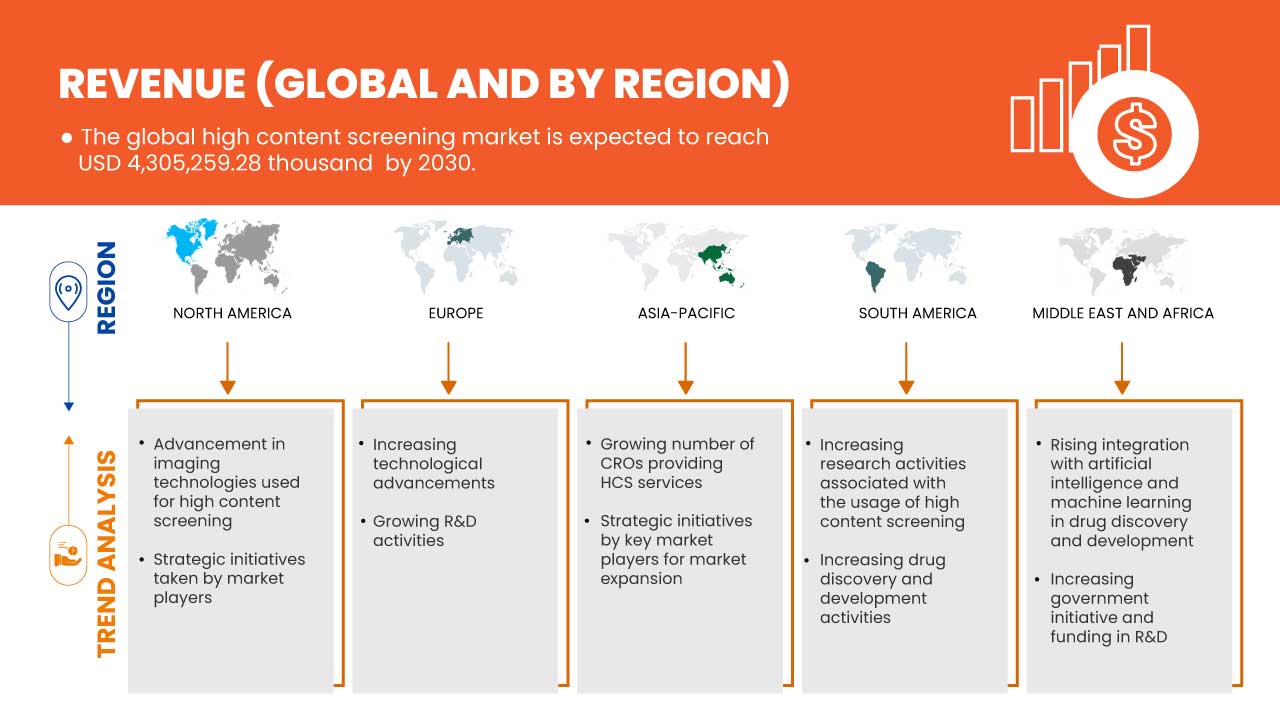 REVENUE (GLOBAL AND BY REGION)

● The global high content screening market is expected to reach USD 4,305,259.28 thousand by 2030.

REGION

NORTH AMERICA

EUROPE

ASIA-PACIFIC

SOUTH AMERICA

MIDDLE EAST AND AFRICA

TREND ANALYSIS

• Advancement in imaging technologies used for high content screening
• Strategic initiatives taken by market players

• Increasing technological advancements
• Growing R&D activities

• Growing number of CROs providing HCS services
• Strategic initiatives by key market players for market expansion

• Increasing research activities associated with the usage of high content screening
• Increasing drug discovery and development activities

• Rising integration with artificial intelligence and machine learning in drug discovery and development
• Increasing government initiative and funding in R&D